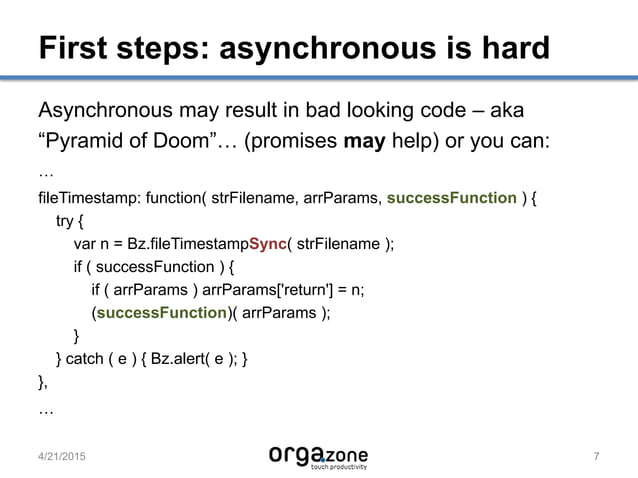 First steps: asynchronous is hard

Asynchronous may result in bad looking code – aka “Pyramid of Doom”… (promises may help) or you can:

…

fileTimestamp: function( strFilename, arrParams, successFunction ) {
try {
var n = Bz.fileTimestampSync( strFilename );
if ( successFunction ) {
if ( arrParams ) arrParams['return'] = n;
(successFunction)( arrParams );
}
} catch ( e ) { Bz.alert( e ); }
},
…

4/21/2015

orgazone
touch productivity

7